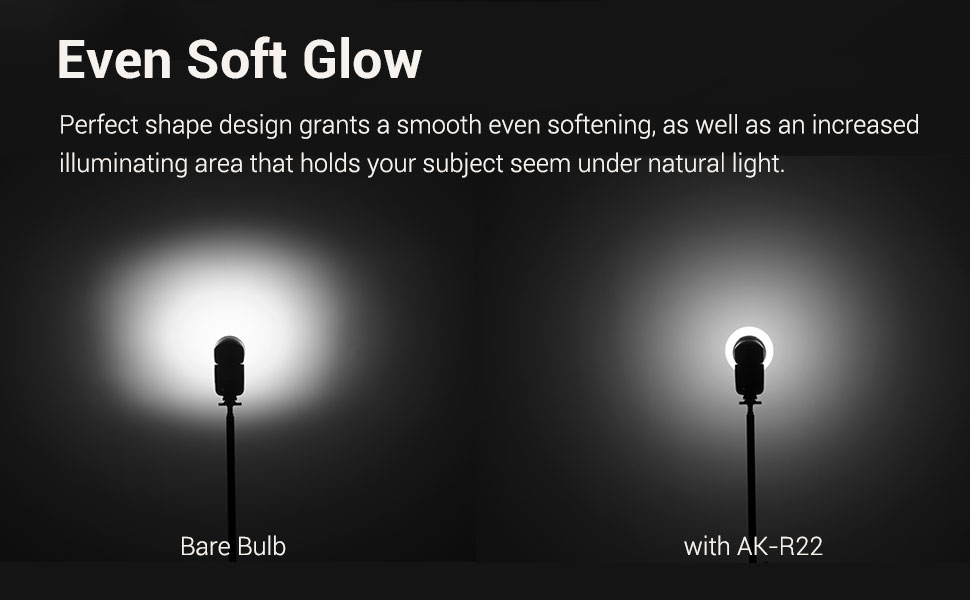 Even Soft Glow

Perfect shape design grants a smooth even softening, as well as an increased illuminating area that holds your subject seem under natural light.

Bare Bulb

with AK-R22